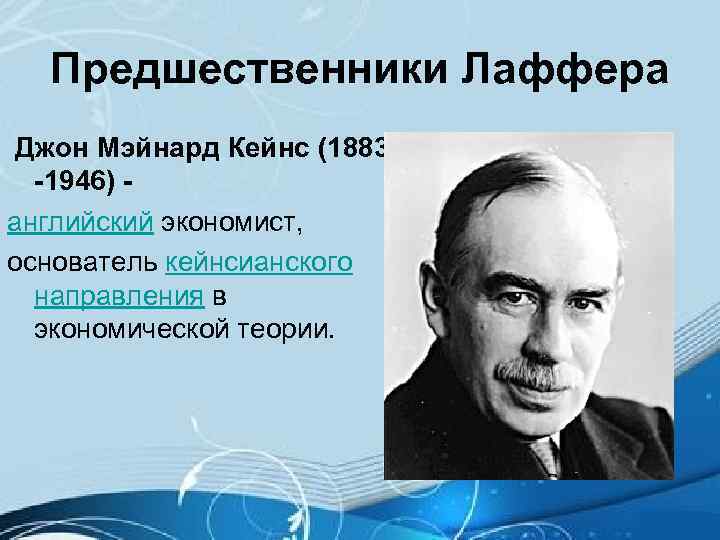 Предшественники Лаффера

Джон Мэйнард Кейнс (1883 -1946) -

английский экономист,

основатель кейнсианского направления в экономической теории.